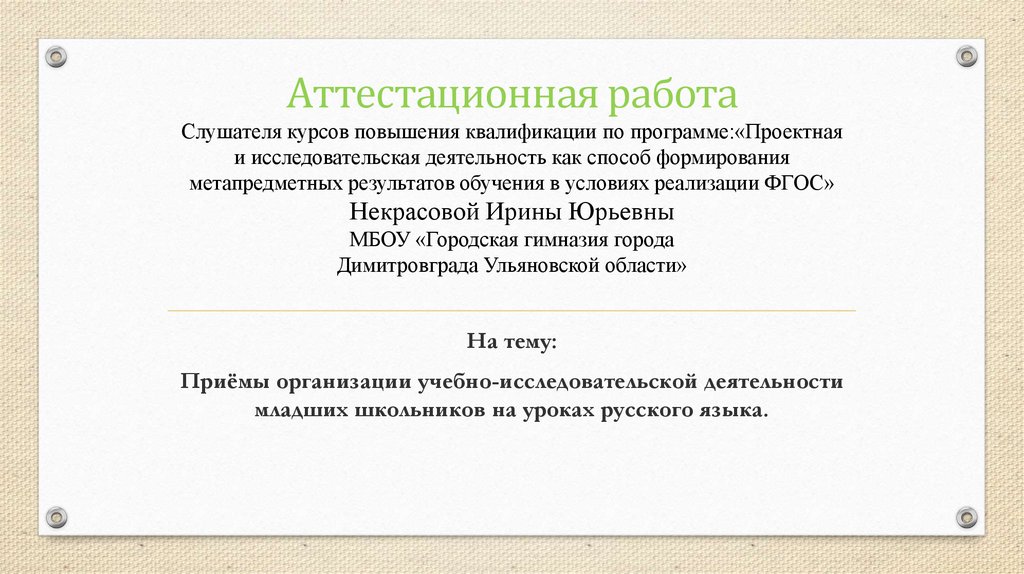 Аттестационная работа

Слушателя курсов повышения квалификации по программе:«Проектная и исследовательская деятельность как способ формирования метапредметных результатов обучения в условиях реализации ФГОС»

Некрасовой Ирины Юрьевны

МБОУ «Городская гимназия города Димитровграда Ульяновской области»

На тему:

Приёмы организации учебно-исследовательской деятельности младших школьников на уроках русского языка.